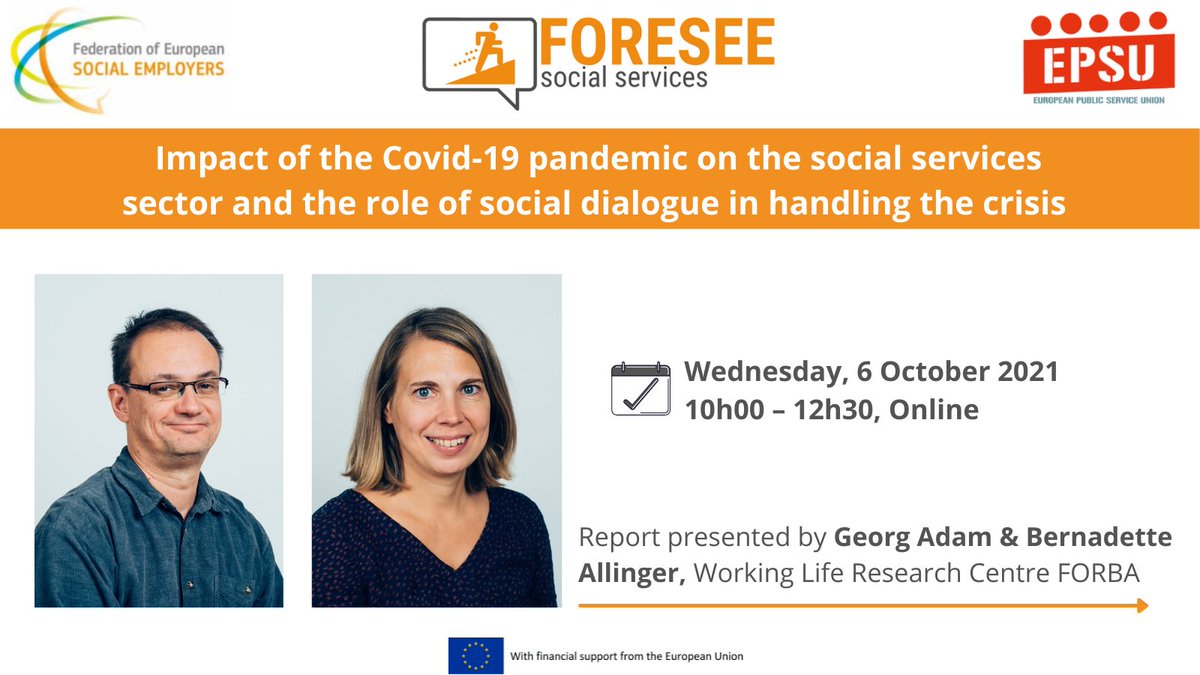 Federation of European
SOCIAL EMPLOYERS

FORESEE
social services

EPSU
EUROPEAN PUBLIC SERVICE UNION

Impact of the Covid-19 pandemic on the social services sector and the role of social dialogue in handling the crisis

Wednesday, 6 October 2021
10h00 – 12h30, Online

Report presented by Georg Adam & Bernadette Allinger, Working Life Research Centre FORBA

With financial support from the European Union